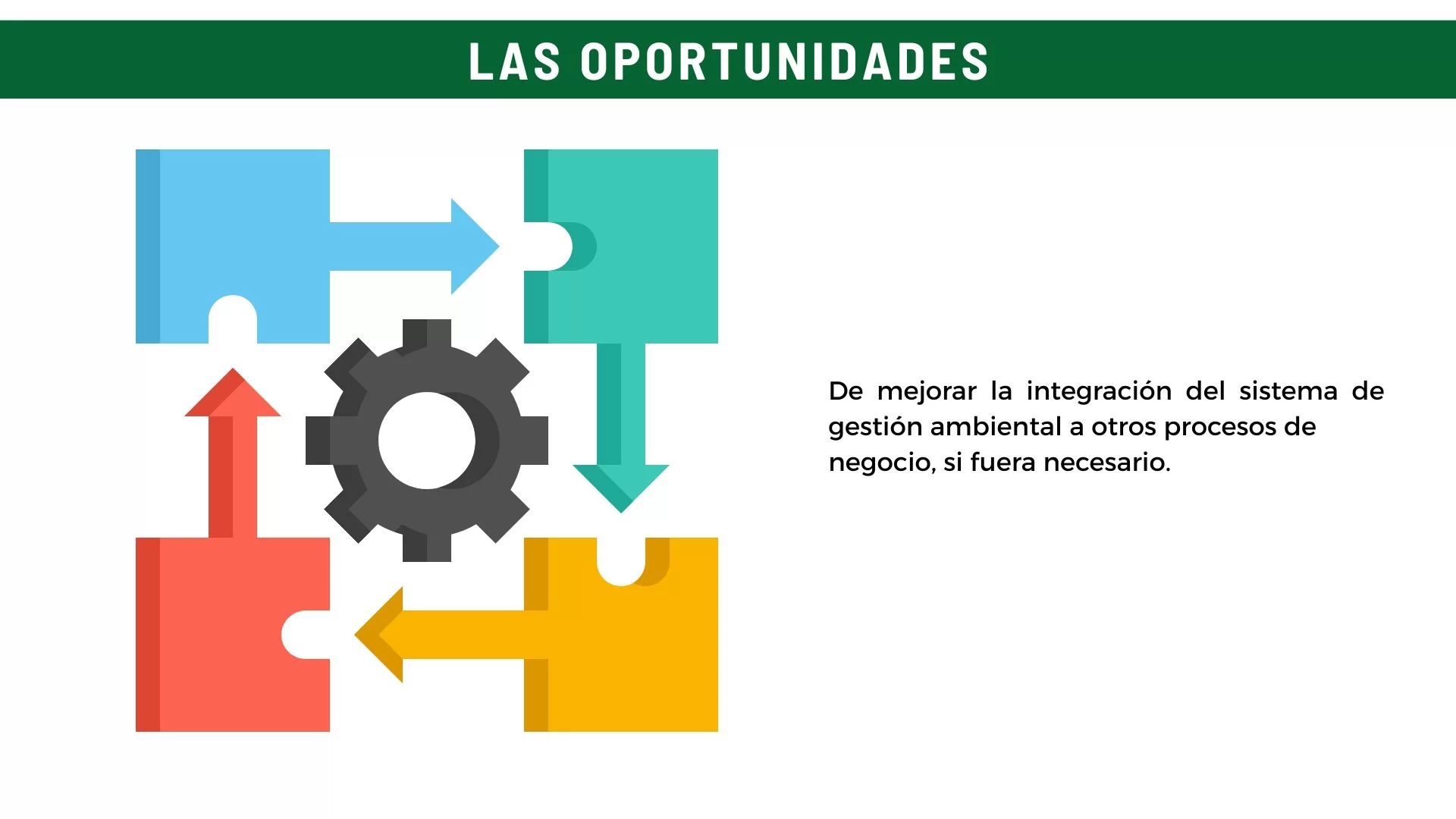 LAS OPORTUNIDADES

De mejorar la integración del sistema de gestión ambiental a otros procesos de negocio, si fuera necesario.